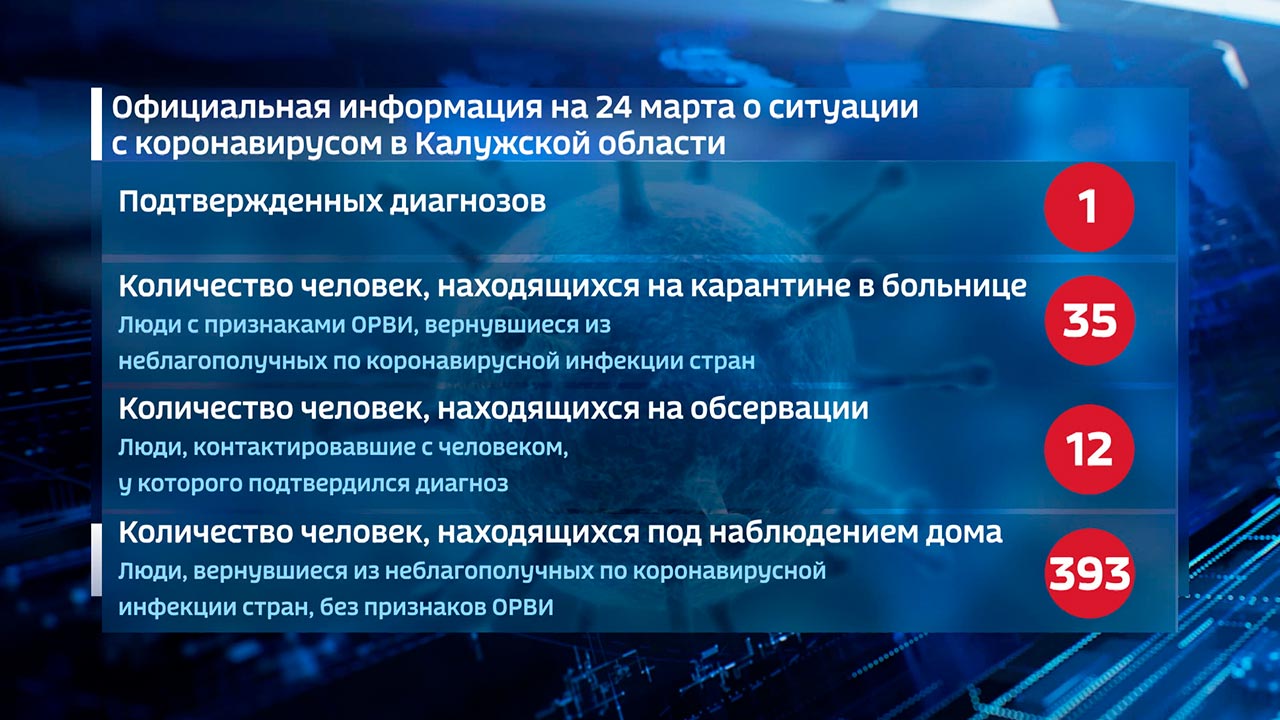 Официальная информация на 24 марта о ситуации с коронавирусом в Калужской области

Подтвержденных диагнозов

1

Количество человек, находящихся на карантине в больнице

Люди с признаками ОРВИ, вернувшиеся из неблагополучных по коронавирусной инфекции стран

35

Количество человек, находящихся на обсервации

Люди, контактировавшие с человеком, у которого подтвердился диагноз

12

Количество человек, находящихся под наблюдением дома

Люди, вернувшиеся из неблагополучных по коронавирусной инфекции стран, без признаков ОРВИ

393